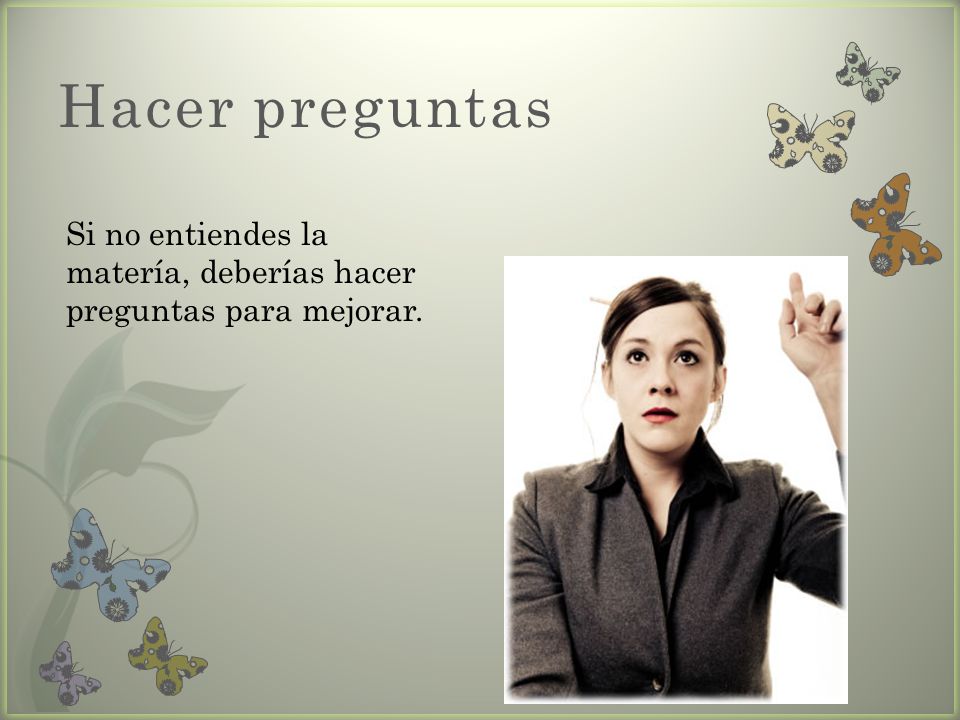 Hacer preguntas

Si no entiendes la matería, deberías hacer preguntas para mejorar.